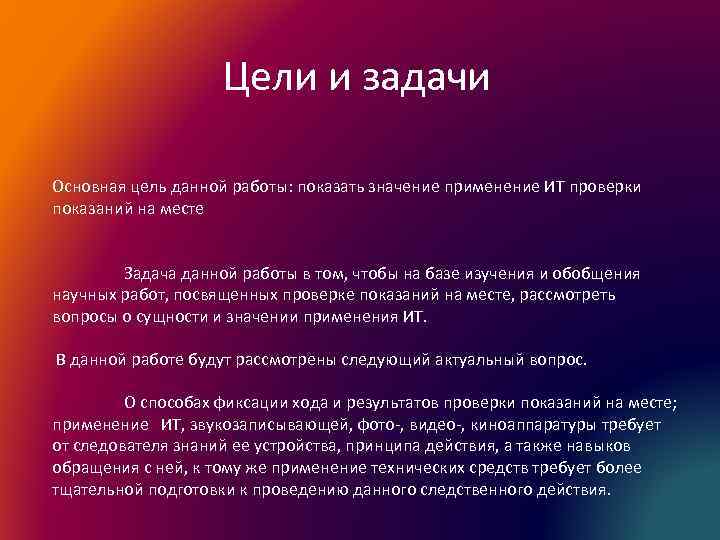 Цели и задачи

Основная цель данной работы: показать значение применение ИТ проверки показаний на месте

Задача данной работы в том, чтобы на базе изучения и обобщения научных работ, посвященных проверке показаний на месте, рассмотреть вопросы о сущности и значении применения ИТ.

В данной работе будут рассмотрены следующий актуальный вопрос.

О способах фиксации хода и результатов проверки показаний на месте; применение ИТ, звукозаписывающей, фото-, видео-, киноаппаратуры требует от следователя знаний ее устройства, принципа действия, а также навыков обращения с ней, к тому же применение технических средств требует более тщательной подготовки к проведению данного следственного действия.